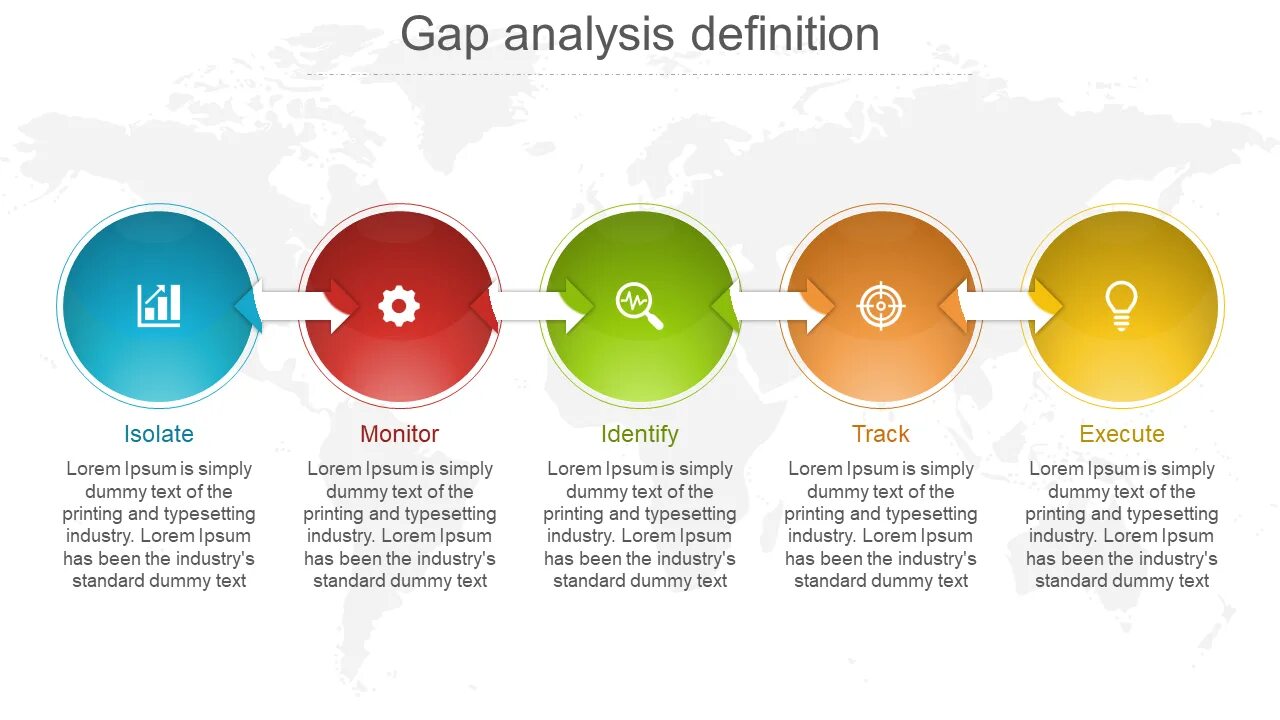 Gap analysis definition

Isolate

Lorem Ipsum is simply dummy text of the printing and typesetting industry. Lorem Ipsum has been the industry's standard dummy text

Monitor

Lorem Ipsum is simply dummy text of the printing and typesetting industry. Lorem Ipsum has been the industry's standard dummy text

Identify

Lorem Ipsum is simply dummy text of the printing and typesetting industry. Lorem Ipsum has been the industry's standard dummy text

Track

Lorem Ipsum is simply dummy text of the printing and typesetting industry. Lorem Ipsum has been the industry's standard dummy text

Execute

Lorem Ipsum is simply dummy text of the printing and typesetting industry. Lorem Ipsum has been the industry's standard dummy text